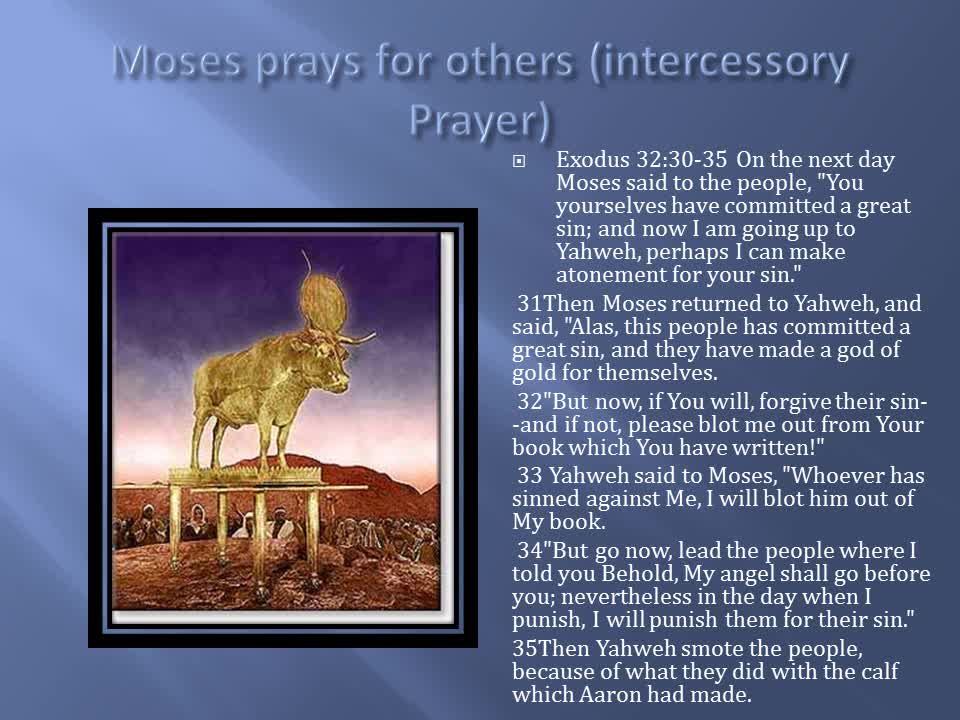 Moses prays for others (intercessory Prayer)

Exodus 32:30-35 On the next day Moses said to the people, "You yourselves have committed a great sin; and now I am going up to Yahweh, perhaps I can make atonement for your sin."

31Then Moses returned to Yahweh, and said, "Alas, this people has committed a great sin, and they have made a god of gold for themselves.

32"But now, if You will, forgive their sin--and if not, please blot me out from Your book which You have written!"

33 Yahweh said to Moses, "Whoever has sinned against Me, I will blot him out of My book.

34"But go now, lead the people where I told you Behold, My angel shall go before you; nevertheless in the day when I punish, I will punish them for their sin."

35Then Yahweh smote the people, because of what they did with the calf which Aaron had made.